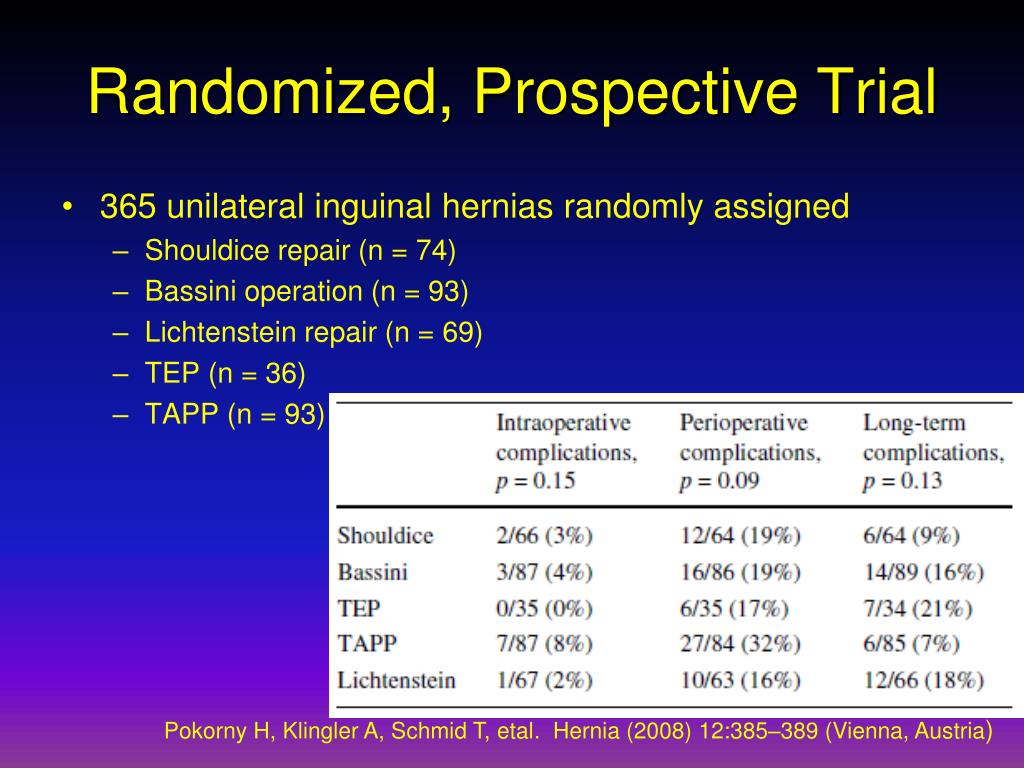 Randomized, Prospective Trial

• 365 unilateral inguinal hernias randomly assigned
– Shouldice repair (n = 74)
– Bassini operation (n = 93)
– Lichtenstein repair (n = 69)
– TEP (n = 36)
– TAPP (n = 93)

| | Intraoperative complications, $p = 0.15$ | Perioperative complications, $p = 0.09$ | Long-term complications, $p = 0.13$ |
|---|---|---|---|
| Shouldice | 2/66 (3%) | 12/64 (19%) | 6/64 (9%) |
| Bassini | 3/87 (4%) | 16/86 (19%) | 14/89 (16%) |
| TEP | 0/35 (0%) | 6/35 (17%) | 7/34 (21%) |
| TAPP | 7/87 (8%) | 27/84 (32%) | 6/85 (7%) |
| Lichtenstein | 1/67 (2%) | 10/63 (16%) | 12/66 (18%) |

Pokorny H, Klingler A, Schmid T, etal. Hernia (2008) 12:385–389 (Vienna, Austria)